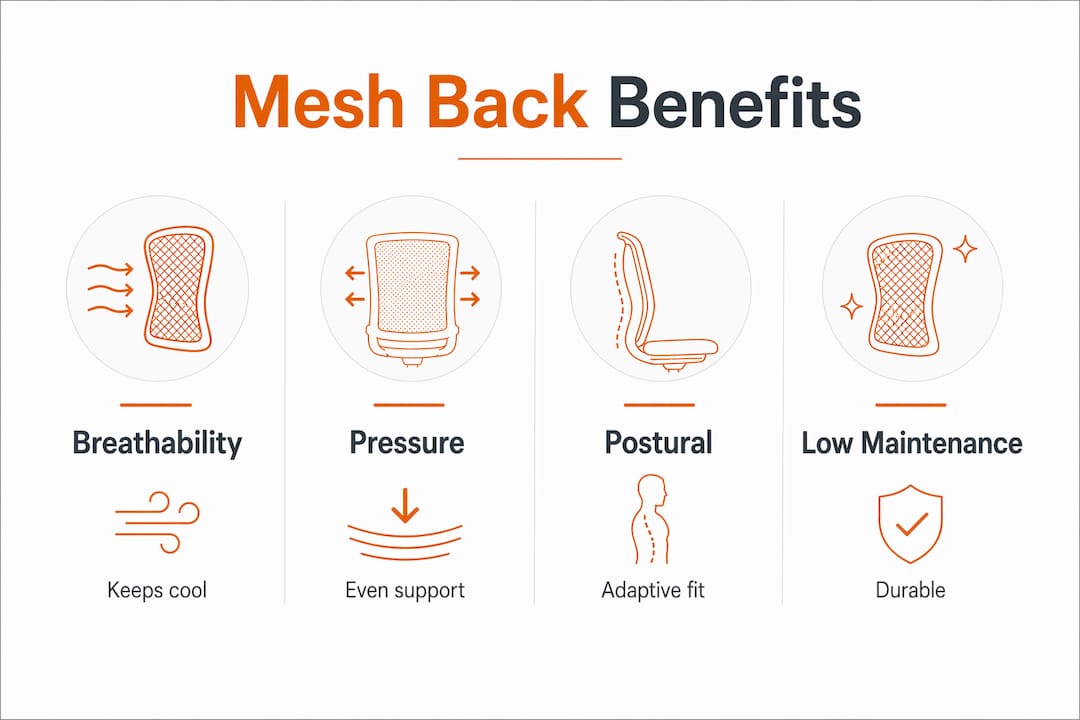 Mesh Back Benefits

Breathability

Keeps cool

Pressure

Even support

Postural

Adaptive fit

Low Maintenance

Durable